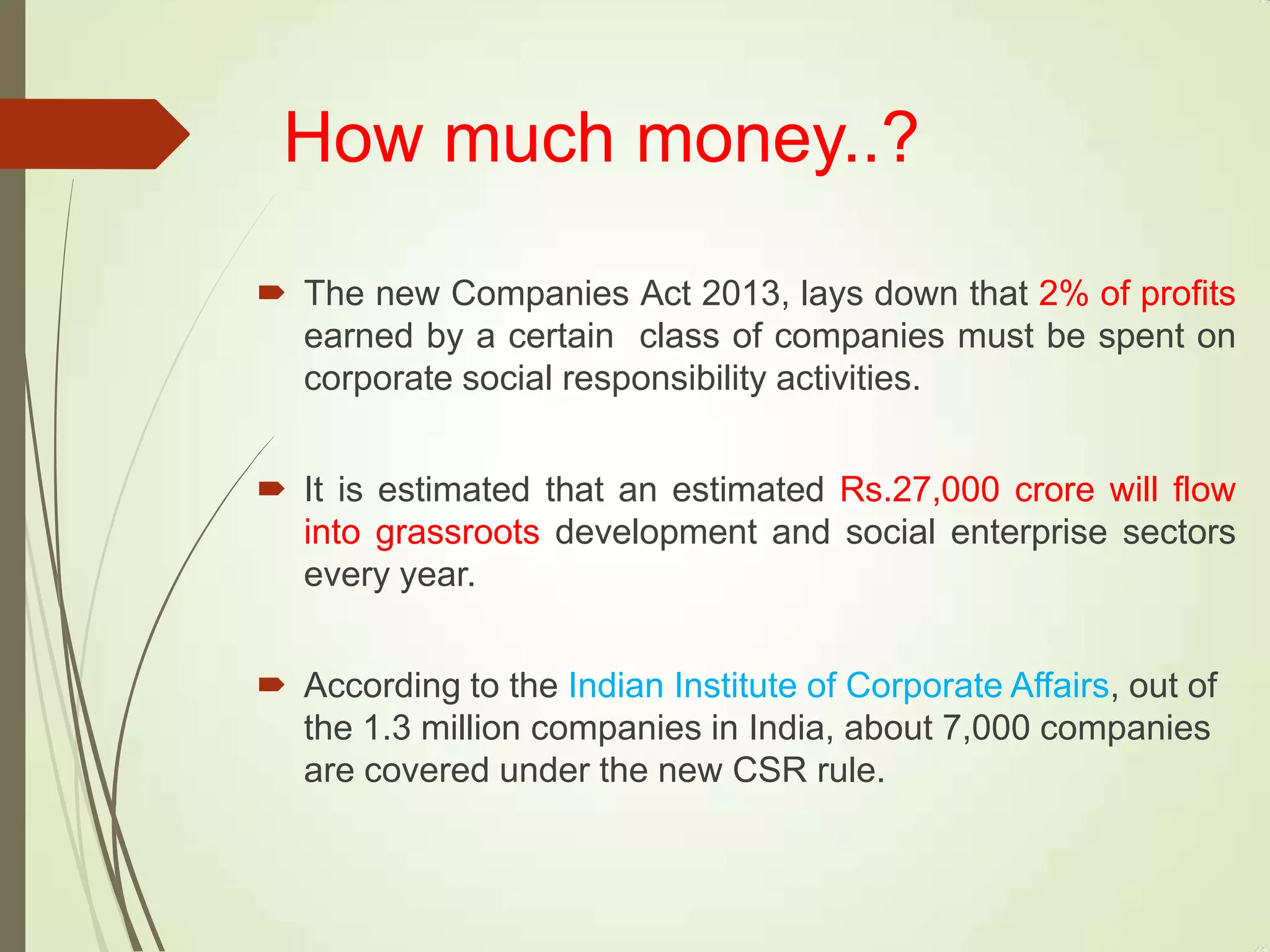 How much money..?

The new Companies Act 2013, lays down that 2% of profits earned by a certain class of companies must be spent on corporate social responsibility activities.

It is estimated that an estimated Rs.27,000 crore will flow into grassroots development and social enterprise sectors every year.

According to the Indian Institute of Corporate Affairs, out of the 1.3 million companies in India, about 7,000 companies are covered under the new CSR rule.